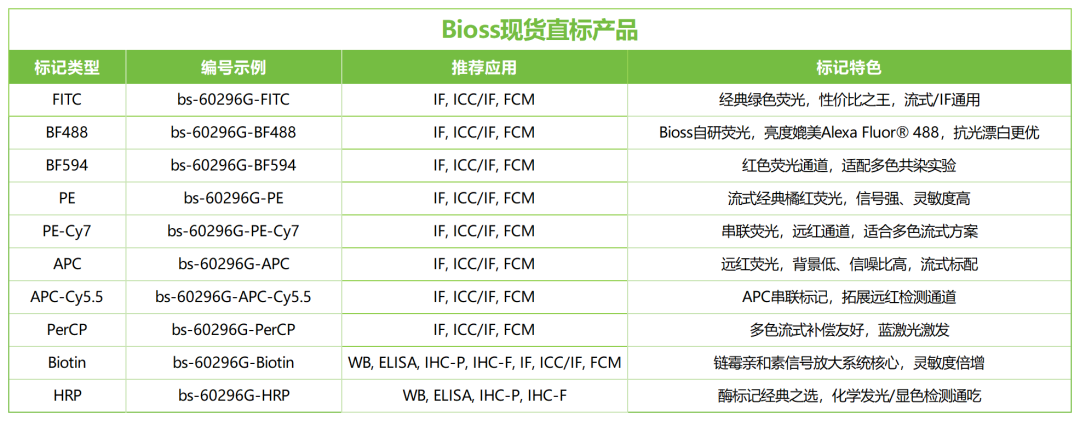 Bioss现货直标产品

| 标记类型 | 编号示例 | 推荐应用 | 标记特色 |
|---|---|---|---|
| FITC | bs-60296G-FITC | IF, ICC/IF, FCM | 经典绿色荧光，性价比之王，流式/IF通用 |
| BF488 | bs-60296G-BF488 | IF, ICC/IF, FCM | Bioss自研荧光，亮度媲美Alexa Fluor® 488，抗光漂白更优 |
| BF594 | bs-60296G-BF594 | IF, ICC/IF, FCM | 红色荧光通道，适配多色共染实验 |
| PE | bs-60296G-PE | IF, ICC/IF, FCM | 流式经典橘红荧光，信号强、灵敏度高 |
| PE-Cy7 | bs-60296G-PE-Cy7 | IF, ICC/IF, FCM | 串联荧光，远红通道，适合多色流式方案 |
| APC | bs-60296G-APC | IF, ICC/IF, FCM | 远红荧光，背景低、信噪比高，流式标配 |
| APC-Cy5.5 | bs-60296G-APC-Cy5.5 | IF, ICC/IF, FCM | APC串联标记，拓展远红检测通道 |
| PerCP | bs-60296G-PerCP | IF, ICC/IF, FCM | 多色流式补偿友好，蓝激光激发 |
| Biotin | bs-60296G-Biotin | WB, ELISA, IHC-P, IHC-F, IF, ICC/IF, FCM | 链霉亲和素信号放大系统核心，灵敏度倍增 |
| HRP | bs-60296G-HRP | WB, ELISA, IHC-P, IHC-F | 酶标记经典之选，化学发光/显色检测通吃 |